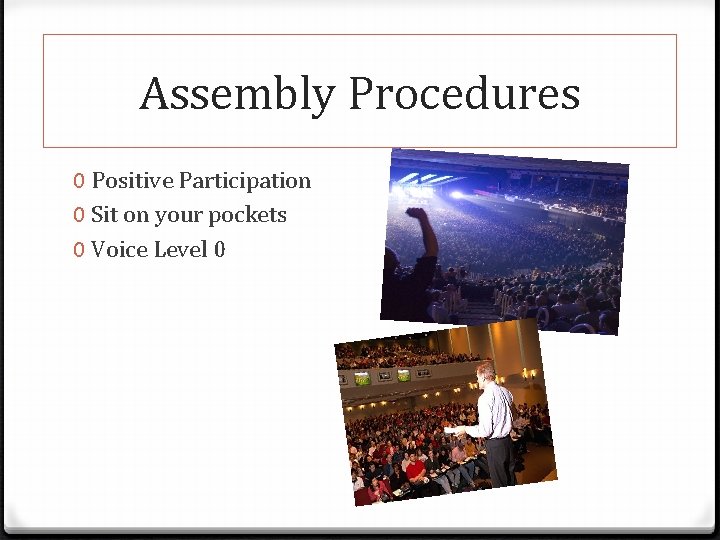 Assembly Procedures

0 Positive Participation
0 Sit on your pockets
0 Voice Level 0